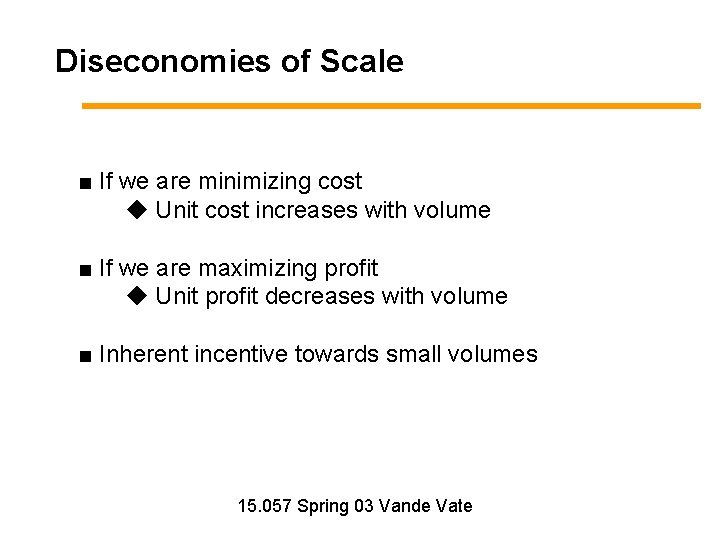 Diseconomies of Scale

■ If we are minimizing cost
◆ Unit cost increases with volume

■ If we are maximizing profit
◆ Unit profit decreases with volume

■ Inherent incentive towards small volumes

15.057 Spring 03 Vande Vate